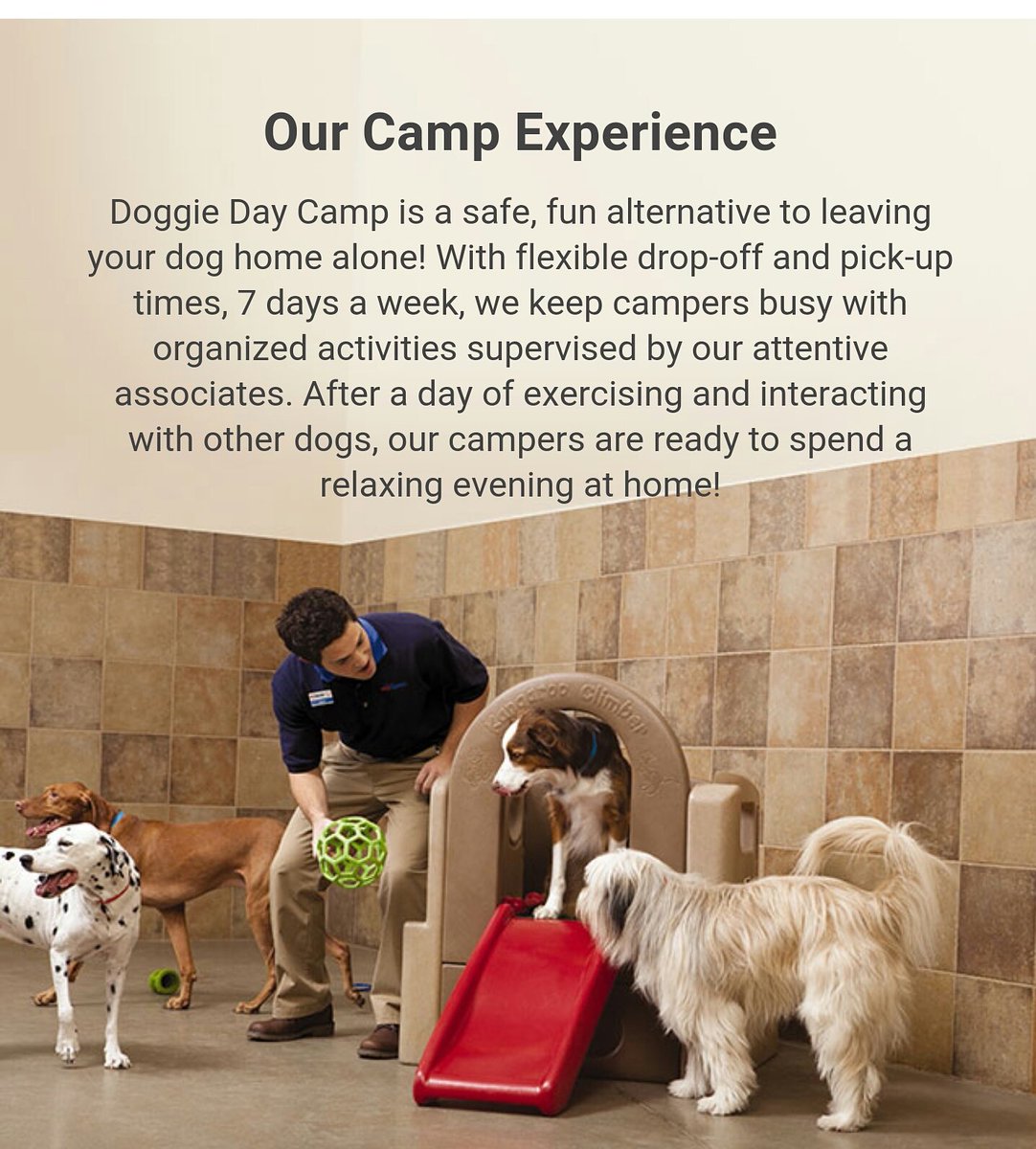 Our Camp Experience

Doggie Day Camp is a safe, fun alternative to leaving your dog home alone! With flexible drop-off and pick-up times, 7 days a week, we keep campers busy with organized activities supervised by our attentive associates. After a day of exercising and interacting with other dogs, our campers are ready to spend a relaxing evening at home!

Kangaroo Climber